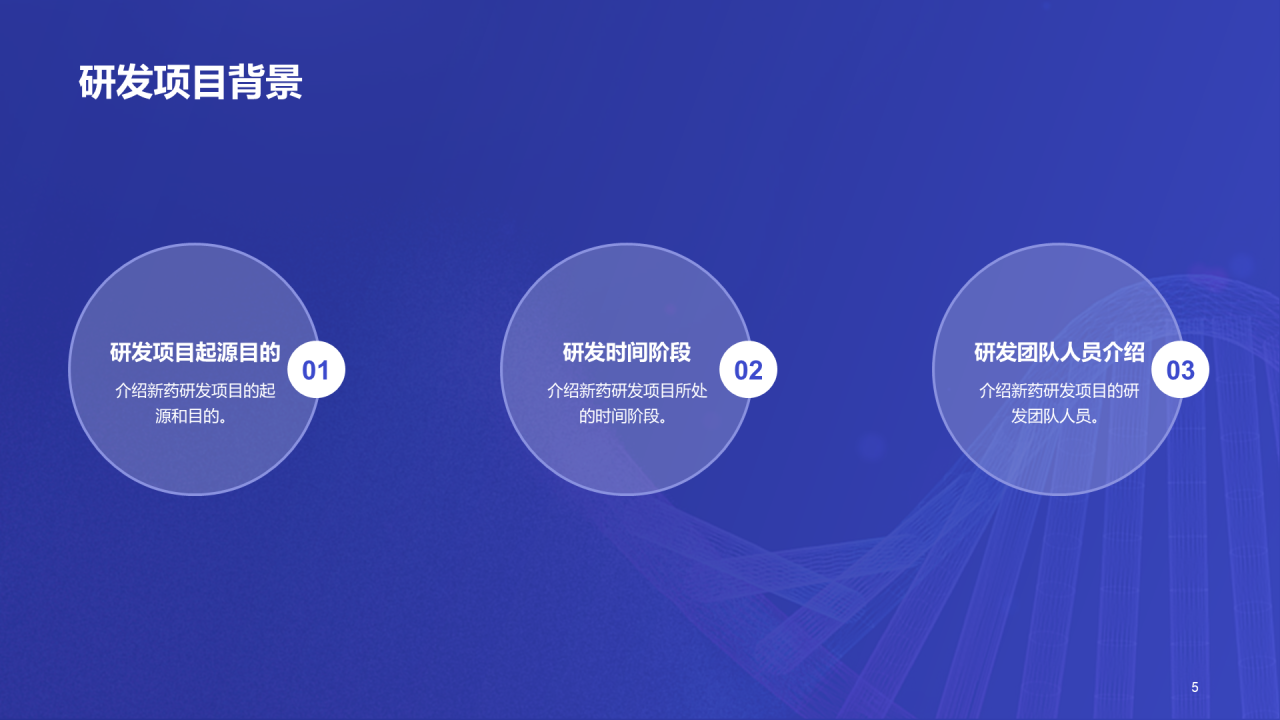 研发项目背景

研发项目起源目的

01

介绍新药研发项目的起源和目的。

研发时间阶段

02

介绍新药研发项目所处的时间阶段。

研发团队人员介绍

03

介绍新药研发项目的研发团队人员。

5